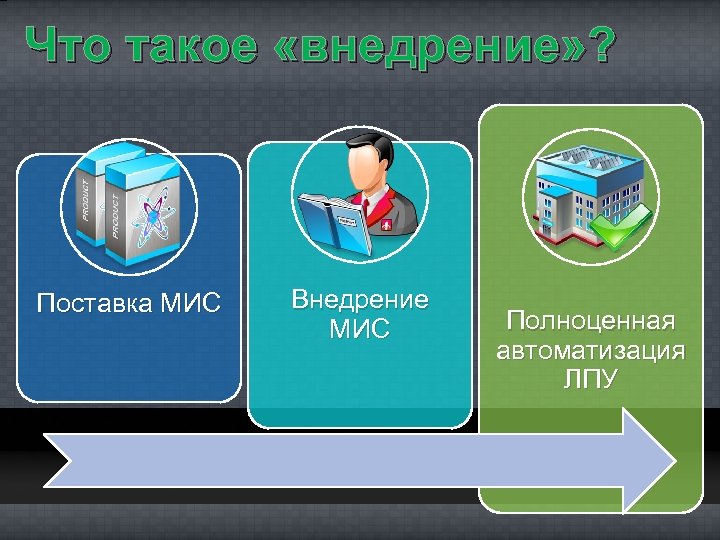 Что такое «внедрение»?

PRODUCT

PRODUCT

Поставка МИС

Внедрение МИС

Полноценная автоматизация ЛПУ